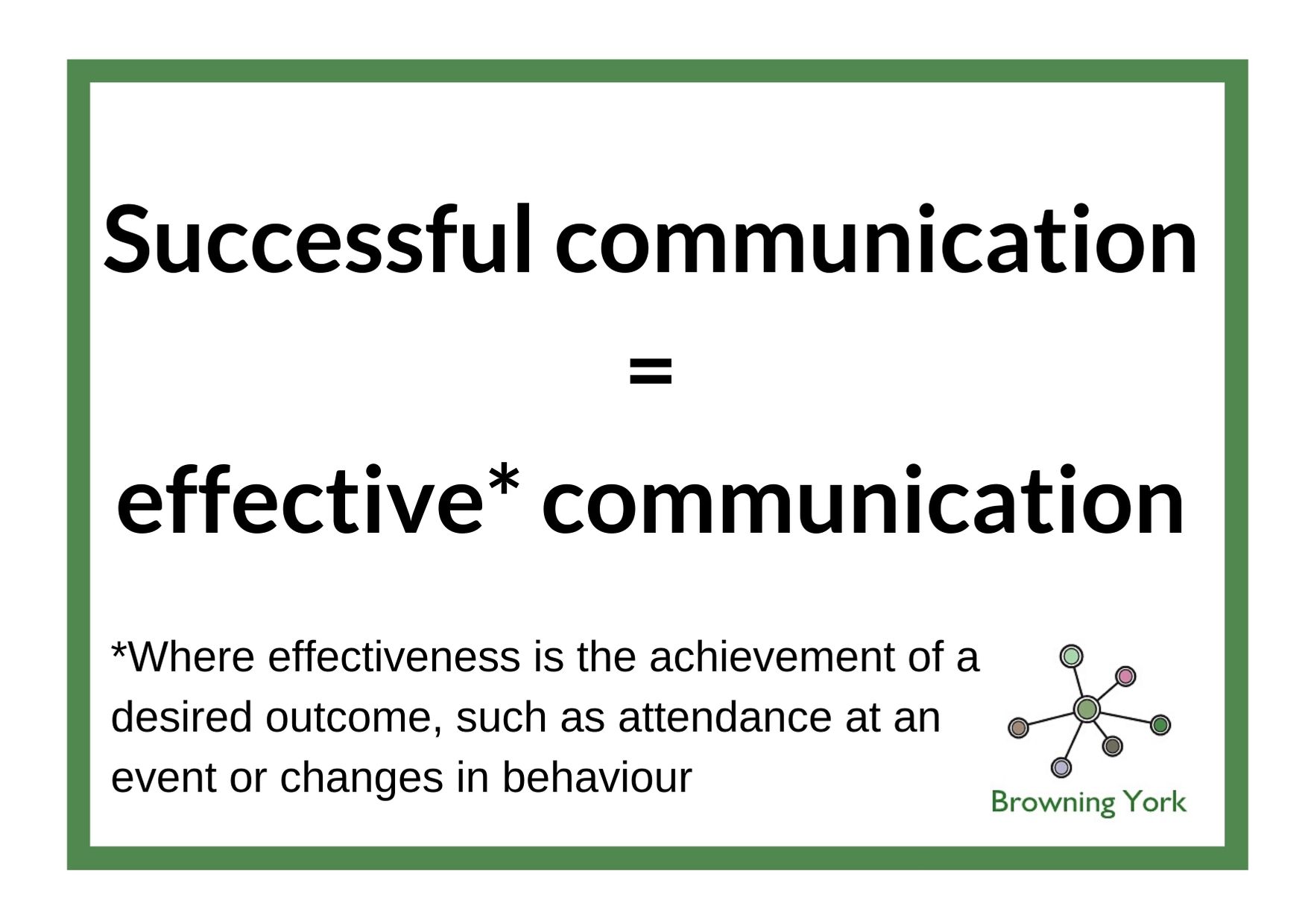 Successful communication

=

effective* communication

*Where effectiveness is the achievement of a desired outcome, such as attendance at an event or changes in behaviour

Browning York